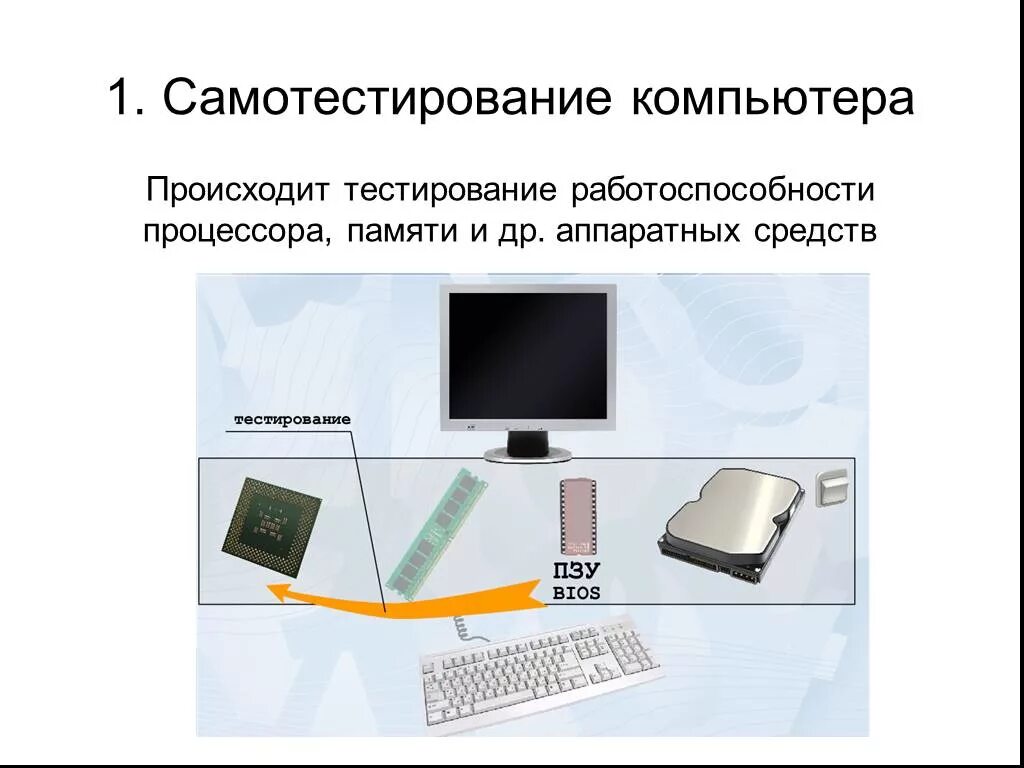 1. Самотестирование компьютера

Происходит тестирование работоспособности процессора, памяти и др. аппаратных средств

тестирование

ПЗУ
BIOS